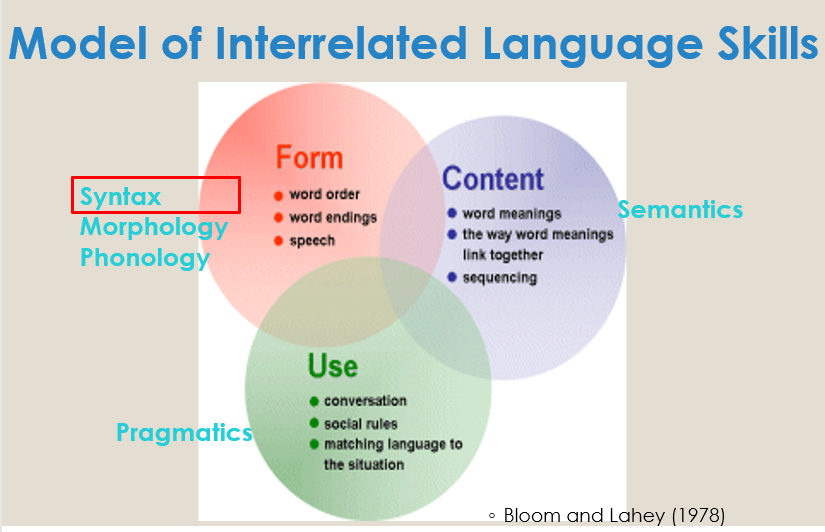 Model of Interrelated Language Skills

Syntax
Morphology
Phonology

Form
● word order
● word endings
● speech

Content
● word meanings
● the way word meanings link together
● sequencing

Semantics

Use
● conversation
● social rules
● matching language to the situation

Pragmatics

◦ Bloom and Lahey (1978)